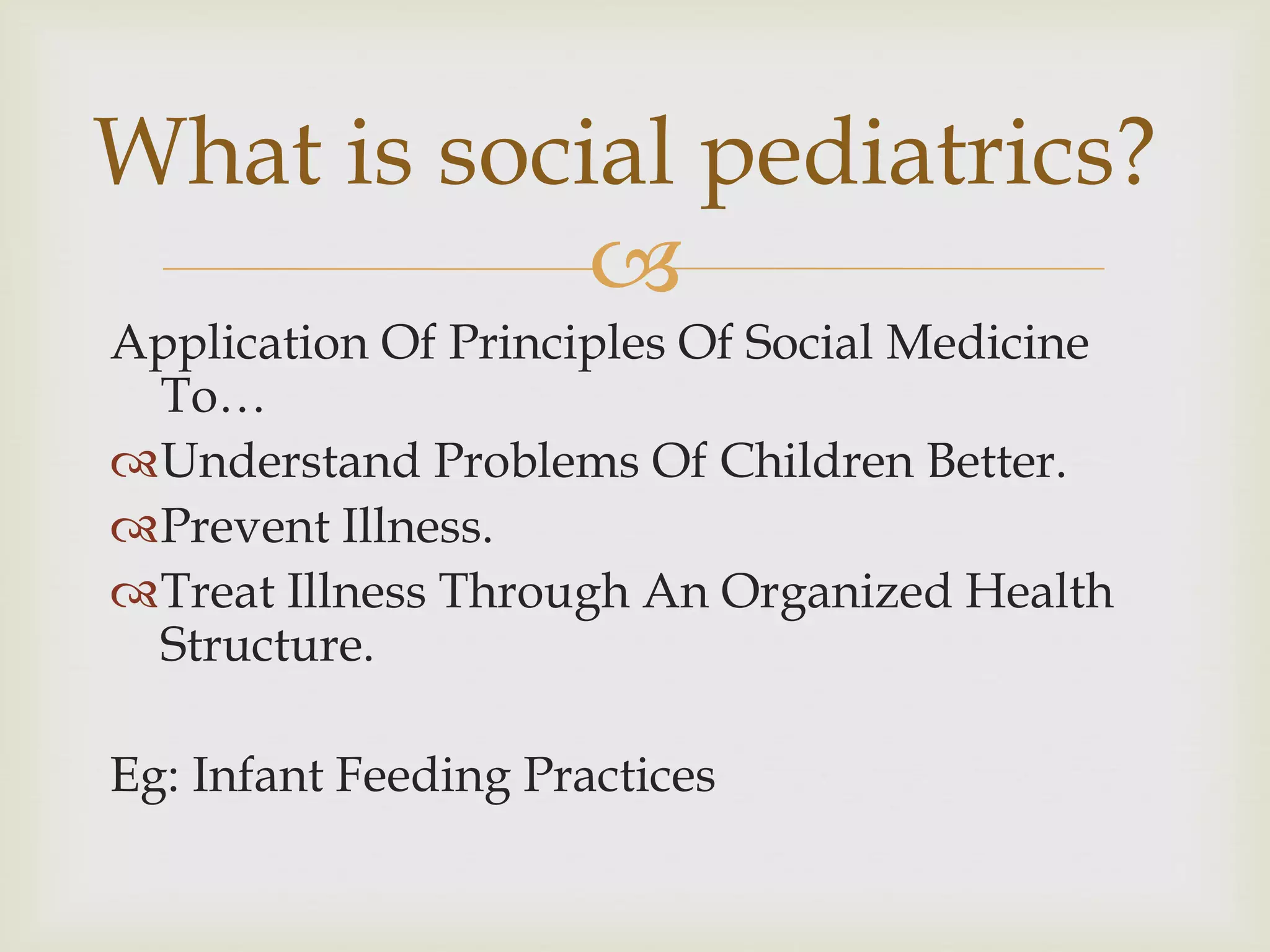 What is social pediatrics?

Application Of Principles Of Social Medicine To…

Understand Problems Of Children Better.

Prevent Illness.

Treat Illness Through An Organized Health Structure.

Eg: Infant Feeding Practices